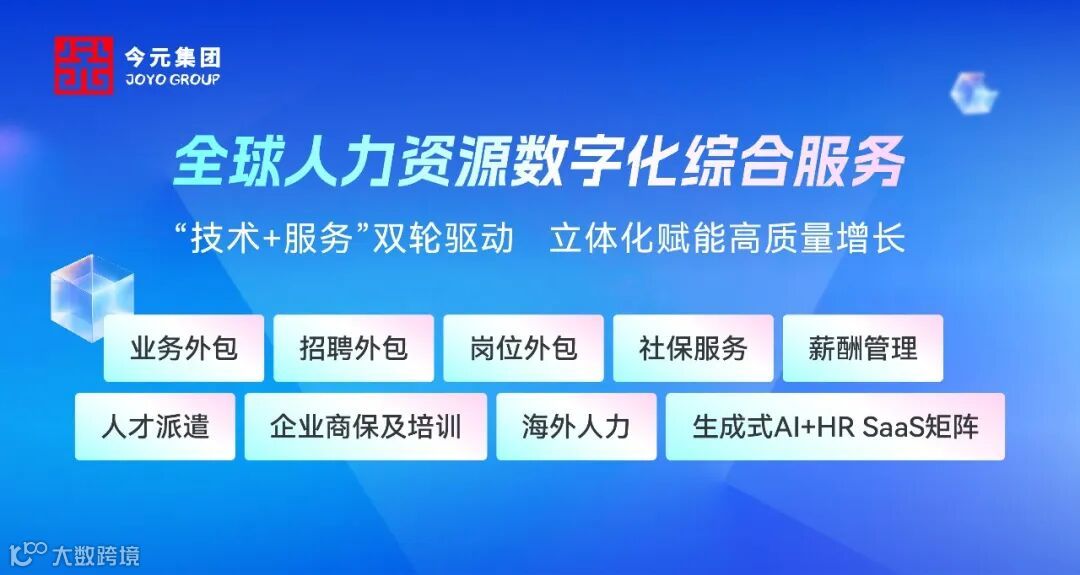 今元集团
JOYO GROUP

全球人力资源数字化综合服务

“技术+服务”双轮驱动　立体化赋能高质量增长

业务外包
招聘外包
岗位外包
社保服务
薪酬管理
人才派遣
企业商保及培训
海外人力
生成式AI+HR SaaS矩阵

大数跨境